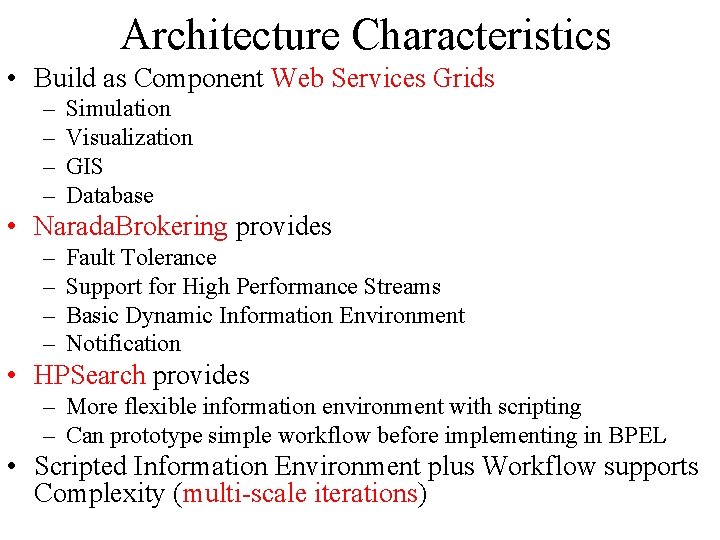 Architecture Characteristics

• Build as Component Web Services Grids
  – Simulation
  – Visualization
  – GIS
  – Database
• NaradaBrokering provides
  – Fault Tolerance
  – Support for High Performance Streams
  – Basic Dynamic Information Environment
  – Notification
• HPSearch provides
  – More flexible information environment with scripting
  – Can prototype simple workflow before implementing in BPEL
• Scripted Information Environment plus Workflow supports Complexity (multi-scale iterations)